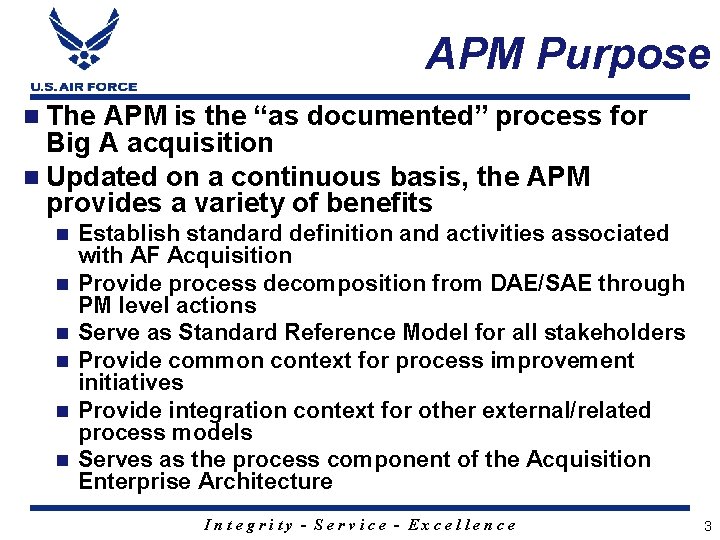 U.S. AIR FORCE

APM Purpose

- The APM is the “as documented” process for Big A acquisition
- Updated on a continuous basis, the APM provides a variety of benefits
  - Establish standard definition and activities associated with AF Acquisition
  - Provide process decomposition from DAE/SAE through PM level actions
  - Serve as Standard Reference Model for all stakeholders
  - Provide common context for process improvement initiatives
  - Provide integration context for other external/related process models
  - Serves as the process component of the Acquisition Enterprise Architecture

Integrity - Service - Excellence

3